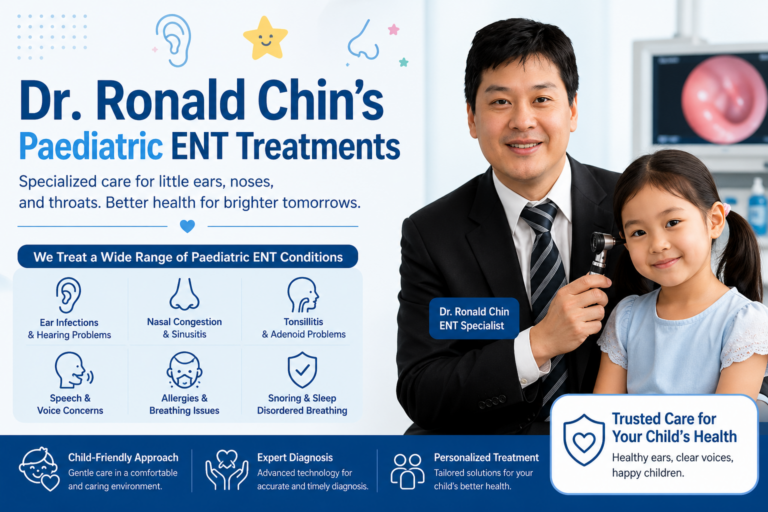 Dr. Ronald Chin's
Paediatric ENT Treatments

Specialized care for little ears, noses, and throats. Better health for brighter tomorrows.

We Treat a Wide Range of Paediatric ENT Conditions

Ear Infections & Hearing Problems

Nasal Congestion & Sinusitis

Tonsillitis & Adenoid Problems

Speech & Voice Concerns

Allergies & Breathing Issues

Snoring & Sleep Disordered Breathing

Dr. Ronald Chin
ENT Specialist

Trusted Care for Your Child's Health
Healthy ears, clear voices, happy children.

Child-Friendly Approach
Gentle care in a comfortable and caring environment.

Expert Diagnosis
Advanced technology for accurate and timely diagnosis.

Personalized Treatment
Tailored solutions for your child's better health.